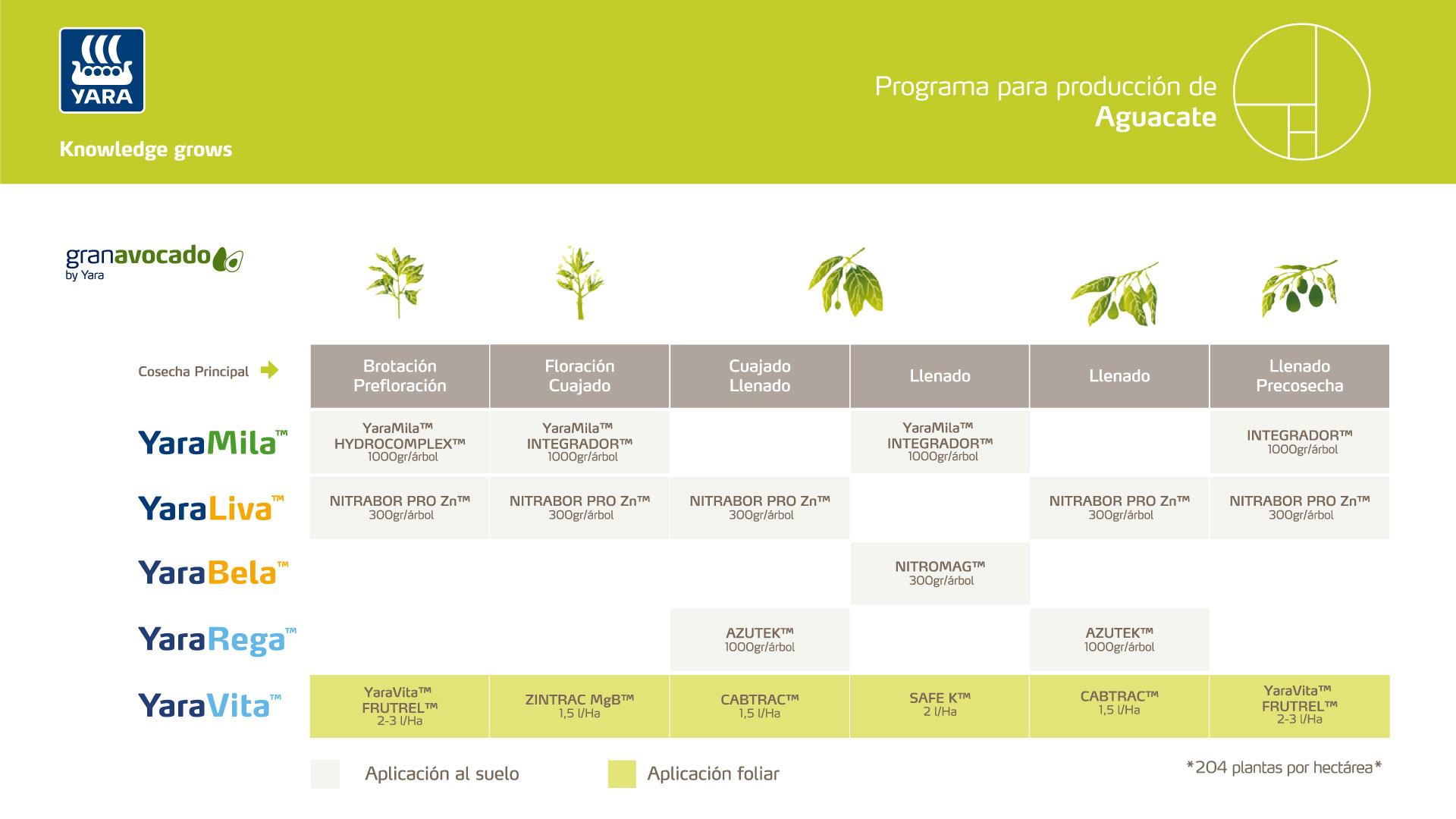 YARA

Knowledge grows

Programa para producción de
Aguacate

granavocado
by Yara

| Cosecha Principal | Brotación Prefloración | Floración Cuajado | Cuajado Llenado | Llenado | Llenado | Llenado Precosecha |
|---|---|---|---|---|---|---|
| YaraMila™ | YaraMila™ HYDROCOMPLEX™ 1000gr/árbol | YaraMila™ INTEGRADOR™ 1000gr/árbol | | YaraMila™ INTEGRADOR™ 1000gr/árbol | | INTEGRADOR™ 1000gr/árbol |
| YaraLiva™ | NITRABOR PRO Zn™ 300gr/árbol | NITRABOR PRO Zn™ 300gr/árbol | NITRABOR PRO Zn™ 300gr/árbol | | NITRABOR PRO Zn™ 300gr/árbol | NITRABOR PRO Zn™ 300gr/árbol |
| YaraBela™ | | | | NITROMAG™ 300gr/árbol | | |
| YaraRega™ | | | AZUTEK™ 1000gr/árbol | | AZUTEK™ 1000gr/árbol | |
| YaraVita™ | YaraVita™ FRUTREL™ 2-3 l/Ha | ZINTRAC MgB™ 1,5 l/Ha | CABTRAC™ 1,5 l/Ha | SAFE K™ 2 l/Ha | CABTRAC™ 1,5 l/Ha | YaraVita™ FRUTREL™ 2-3 l/Ha |

Aplicación al suelo
Aplicación foliar

*204 plantas por hectárea*